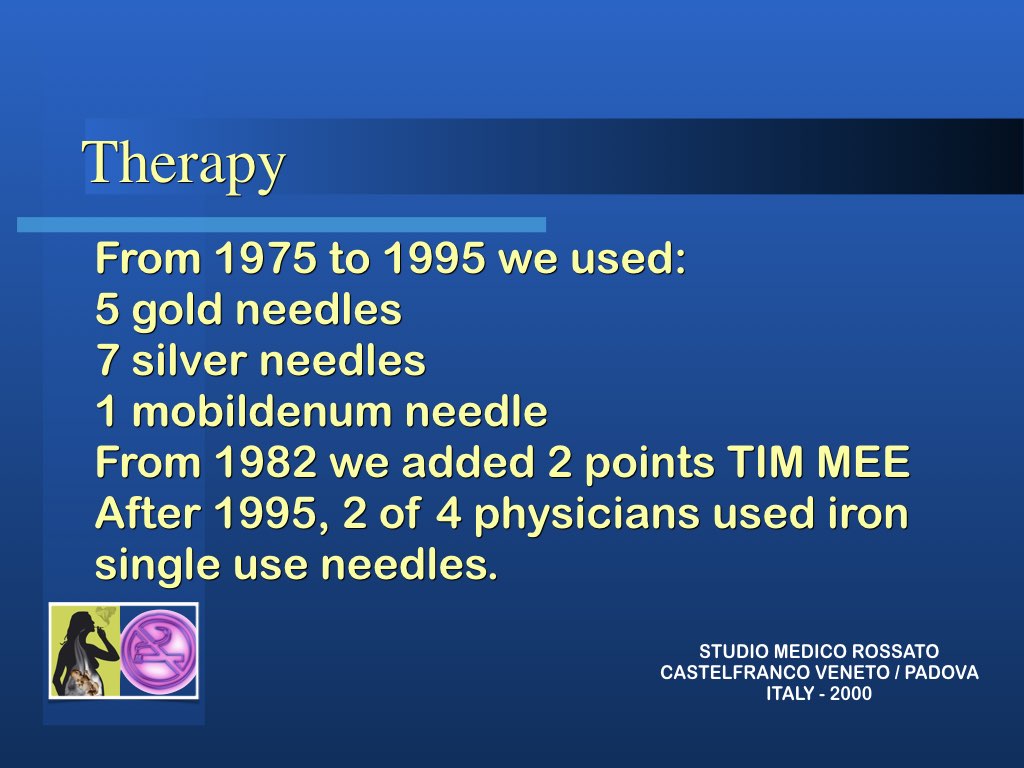 Therapy

From 1975 to 1995 we used:
5 gold needles
7 silver needles
1 mobildenum needle
From 1982 we added 2 points TIM MEE
After 1995, 2 of 4 physicians used iron single use needles.

STUDIO MEDICO ROSSATO
CASTELFRANCO VENETO / PADOVA
ITALY - 2000